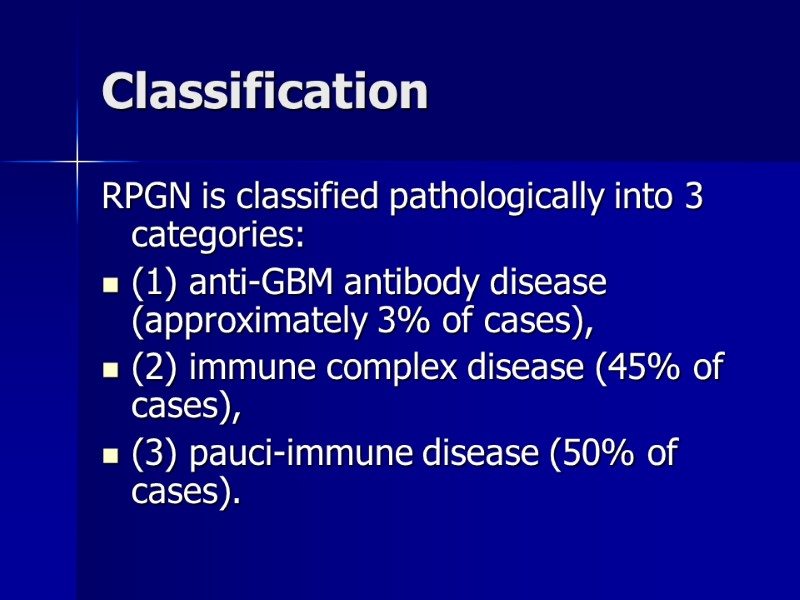 Classification

RPGN is classified pathologically into 3 categories:

- (1) anti-GBM antibody disease (approximately 3% of cases),
- (2) immune complex disease (45% of cases),
- (3) pauci-immune disease (50% of cases).